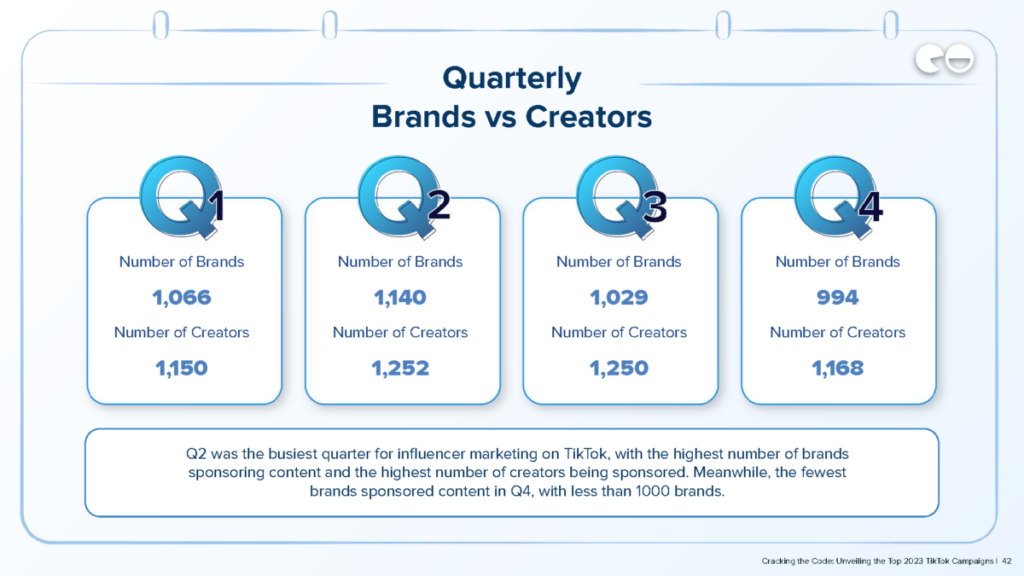 Quarterly
Brands vs Creators

Q1
Number of Brands
1,066
Number of Creators
1,150

Q2
Number of Brands
1,140
Number of Creators
1,252

Q3
Number of Brands
1,029
Number of Creators
1,250

Q4
Number of Brands
994
Number of Creators
1,168

Q2 was the busiest quarter for influencer marketing on TikTok, with the highest number of brands sponsoring content and the highest number of creators being sponsored. Meanwhile, the fewest brands sponsored content in Q4, with less than 1000 brands.

Cracking the Code: Unveiling the Top 2023 TikTok Campaigns | 42